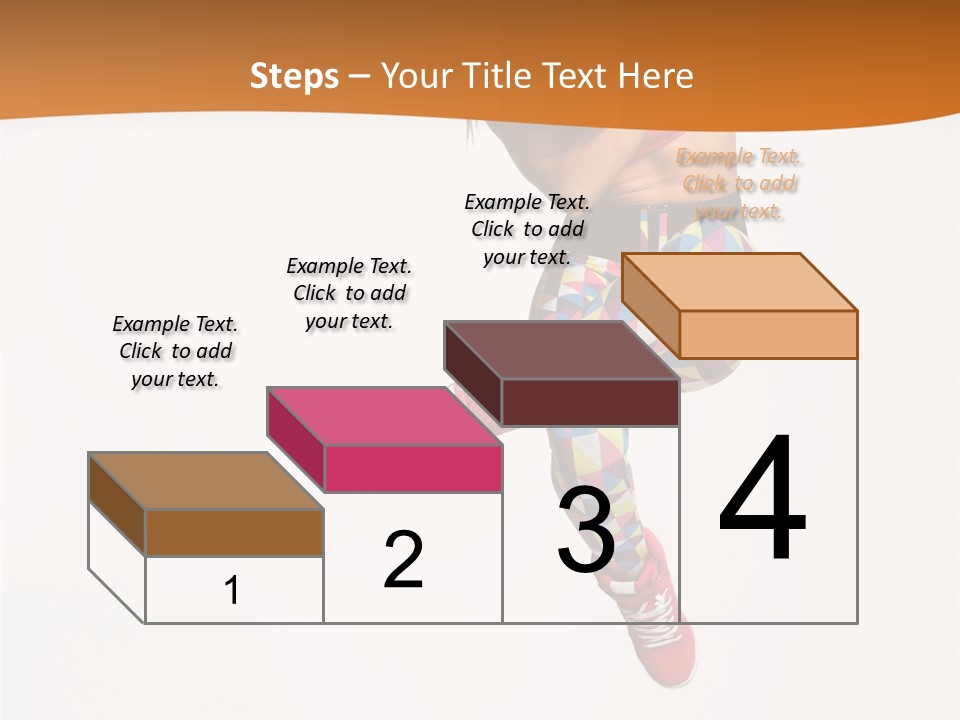 Steps – Your Title Text Here

Example Text. Click to add your text.

Example Text. Click to add your text.

Example Text. Click to add your text.

Example Text. Click to add your text.

1

2

3

4